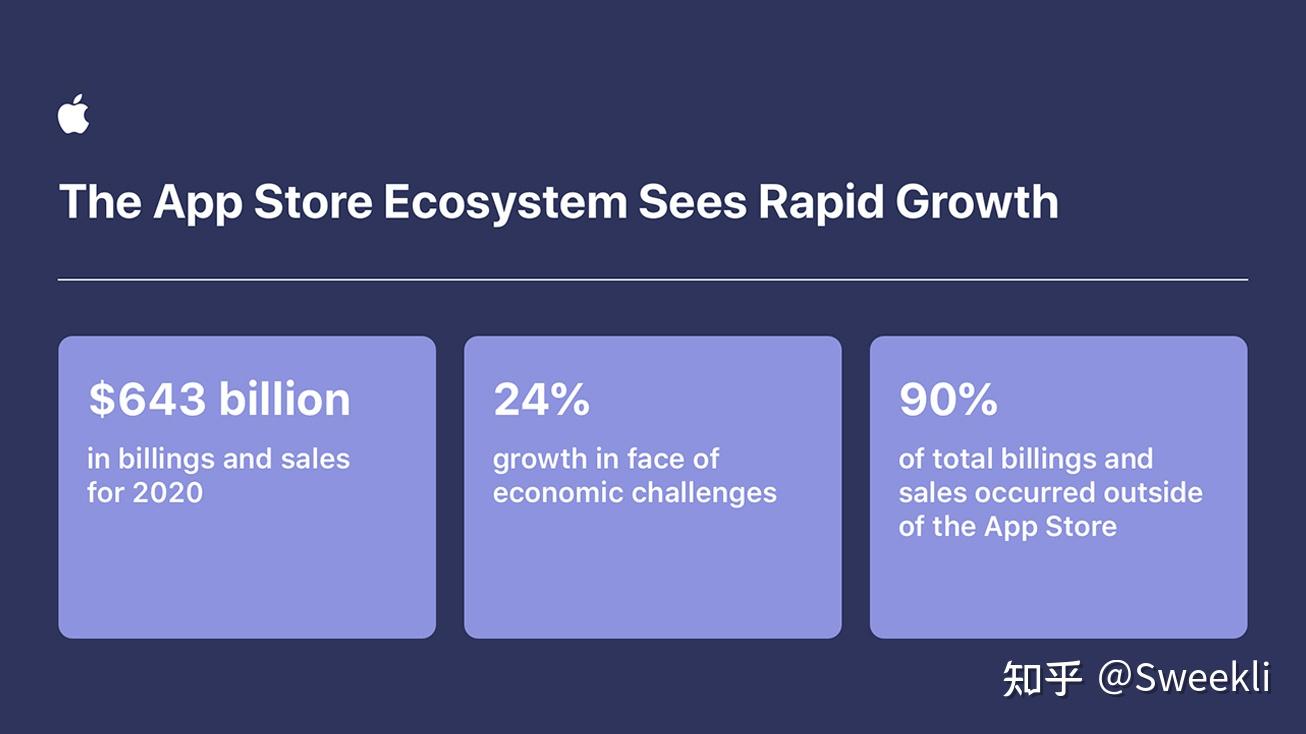 The App Store Ecosystem Sees Rapid Growth

\$643 billion
in billings and sales for 2020

24%
growth in face of economic challenges

90%
of total billings and sales occurred outside of the App Store

知乎 @Sweekli